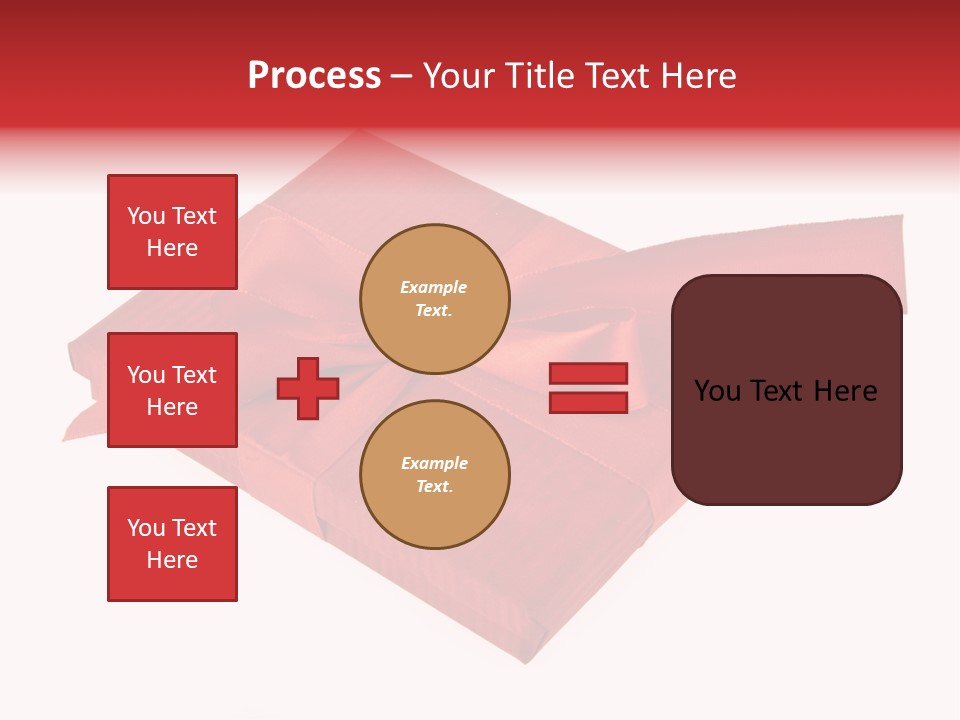 Process – Your Title Text Here

You Text Here

You Text Here

You Text Here

Example Text.

Example Text.

You Text Here